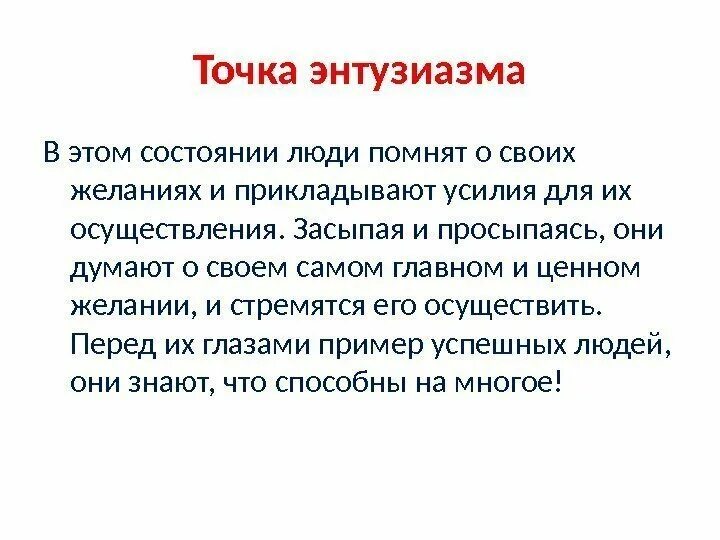 Точка энтузиазма

В этом состоянии люди помнят о своих желаниях и прикладывают усилия для их осуществления. Засыпая и просыпаясь, они думают о своем самом главном и ценном желании, и стремятся его осуществить. Перед их глазами пример успешных людей, они знают, что способны на многое!